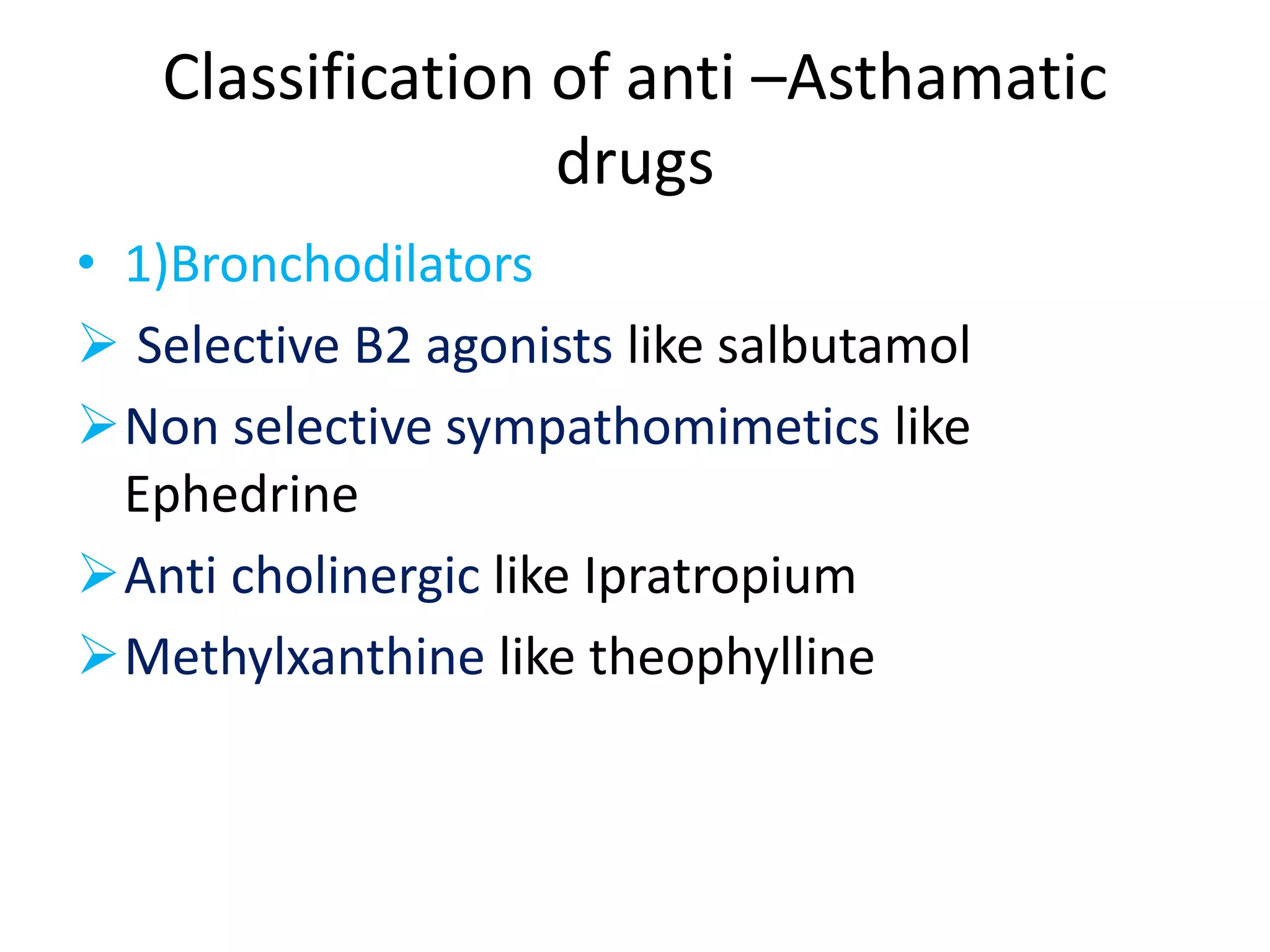 Classification of anti –Asthamatic drugs

• 1)Bronchodilators

➢ Selective B2 agonists like salbutamol

➢ Non selective sympathomimetics like Ephedrine

➢ Anti cholinergic like Ipratropium

➢ Methylxanthine like theophylline